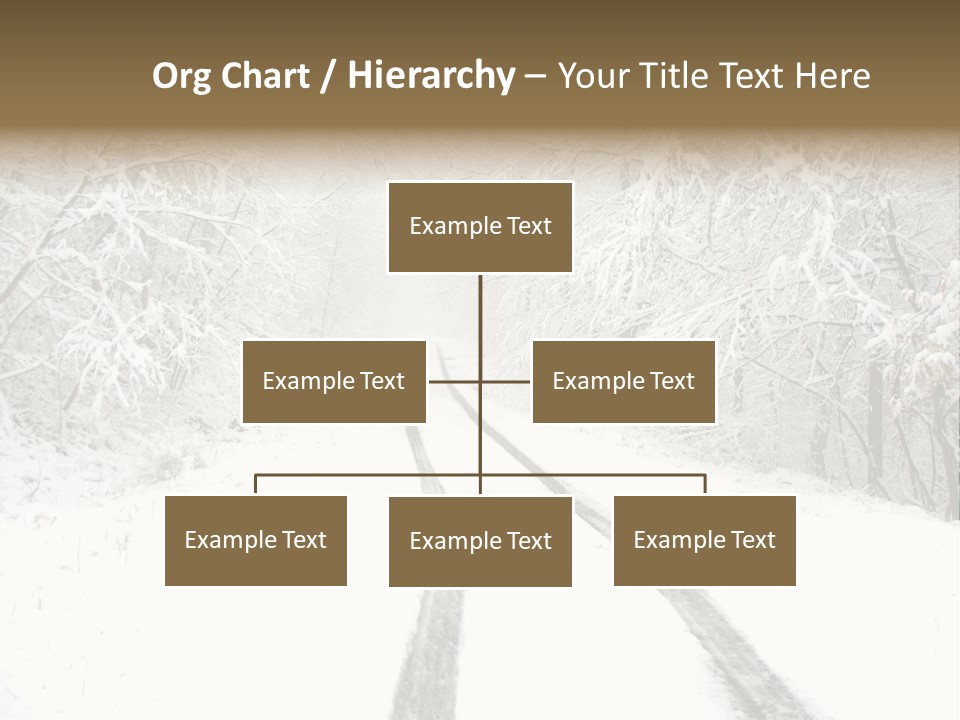 Org Chart / Hierarchy – Your Title Text Here

Example Text

Example Text

Example Text

Example Text

Example Text

Example Text